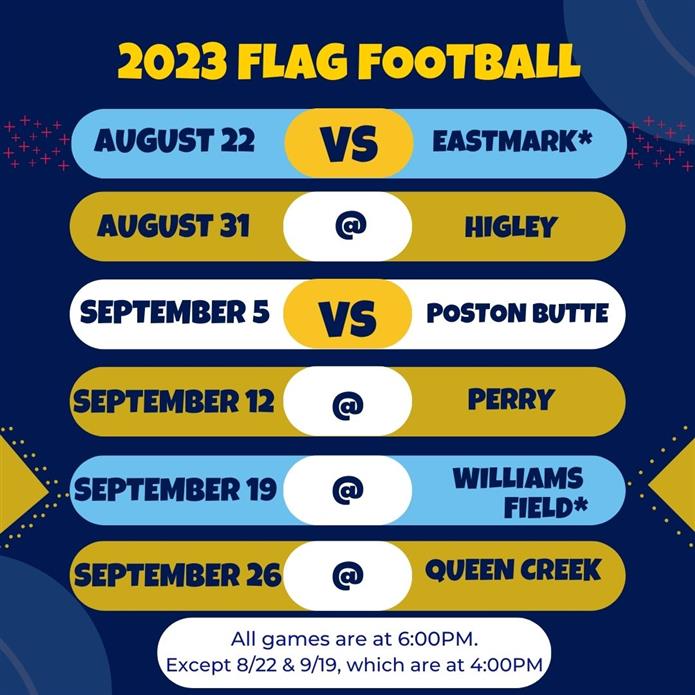 2023 FLAG FOOTBALL

AUGUST 22 VS EASTMARK*

AUGUST 31 @ HIGLEY

SEPTEMBER 5 VS POSTON BUTTE

SEPTEMBER 12 @ PERRY

SEPTEMBER 19 @ WILLIAMS FIELD*

SEPTEMBER 26 @ QUEEN CREEK

All games are at 6:00PM.
Except 8/22 & 9/19, which are at 4:00PM